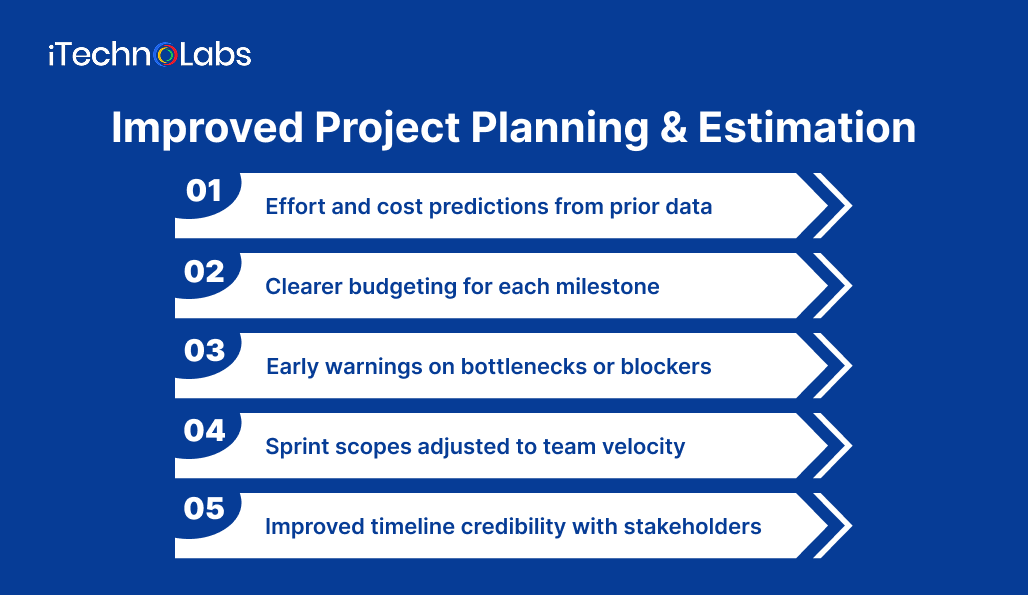 iTechnoLabs

Improved Project Planning & Estimation

01 Effort and cost predictions from prior data

02 Clearer budgeting for each milestone

03 Early warnings on bottlenecks or blockers

04 Sprint scopes adjusted to team velocity

05 Improved timeline credibility with stakeholders